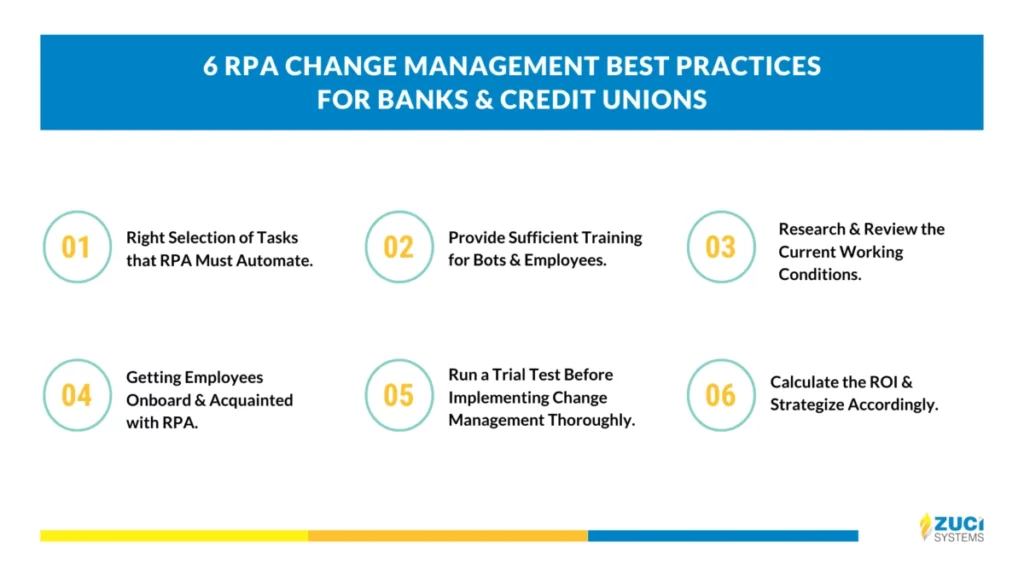 6 RPA CHANGE MANAGEMENT BEST PRACTICES FOR BANKS & CREDIT UNIONS

01 Right Selection of Tasks that RPA Must Automate.

02 Provide Sufficient Training for Bots & Employees.

03 Research & Review the Current Working Conditions.

04 Getting Employees Onboard & Acquainted with RPA.

05 Run a Trial Test Before Implementing Change Management Thoroughly.

06 Calculate the ROI & Strategize Accordingly.

ZUCI SYSTEMS